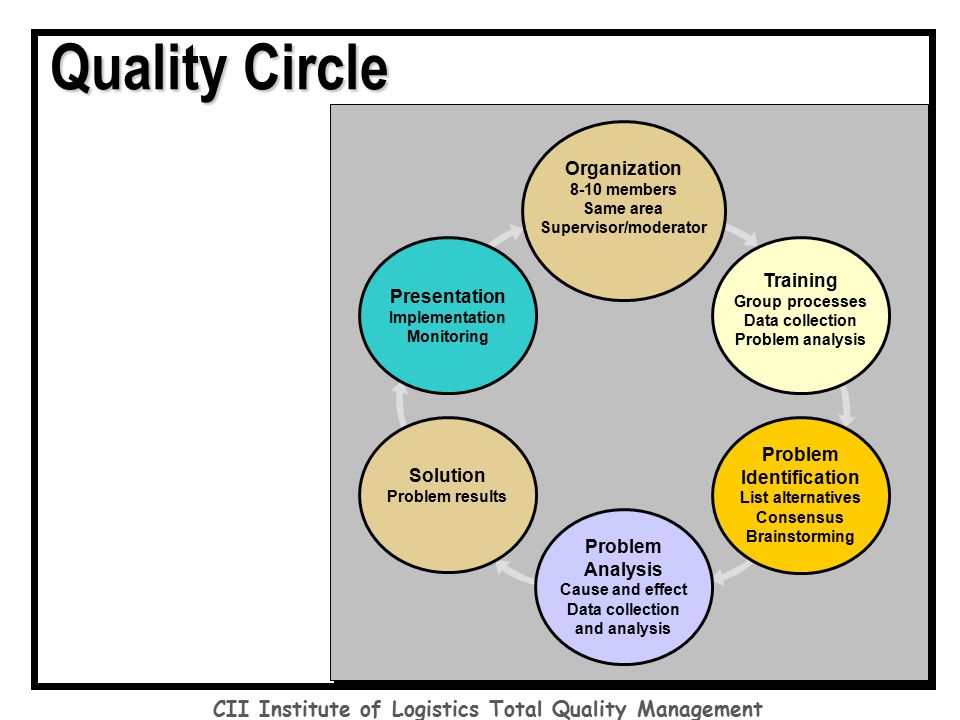 Quality Circle

Organization
8-10 members
Same area
Supervisor/moderator

Training
Group processes
Data collection
Problem analysis

Problem Identification
List alternatives
Consensus
Brainstorming

Problem Analysis
Cause and effect
Data collection and analysis

Solution
Problem results

Presentation
Implementation
Monitoring

CII Institute of Logistics Total Quality Management